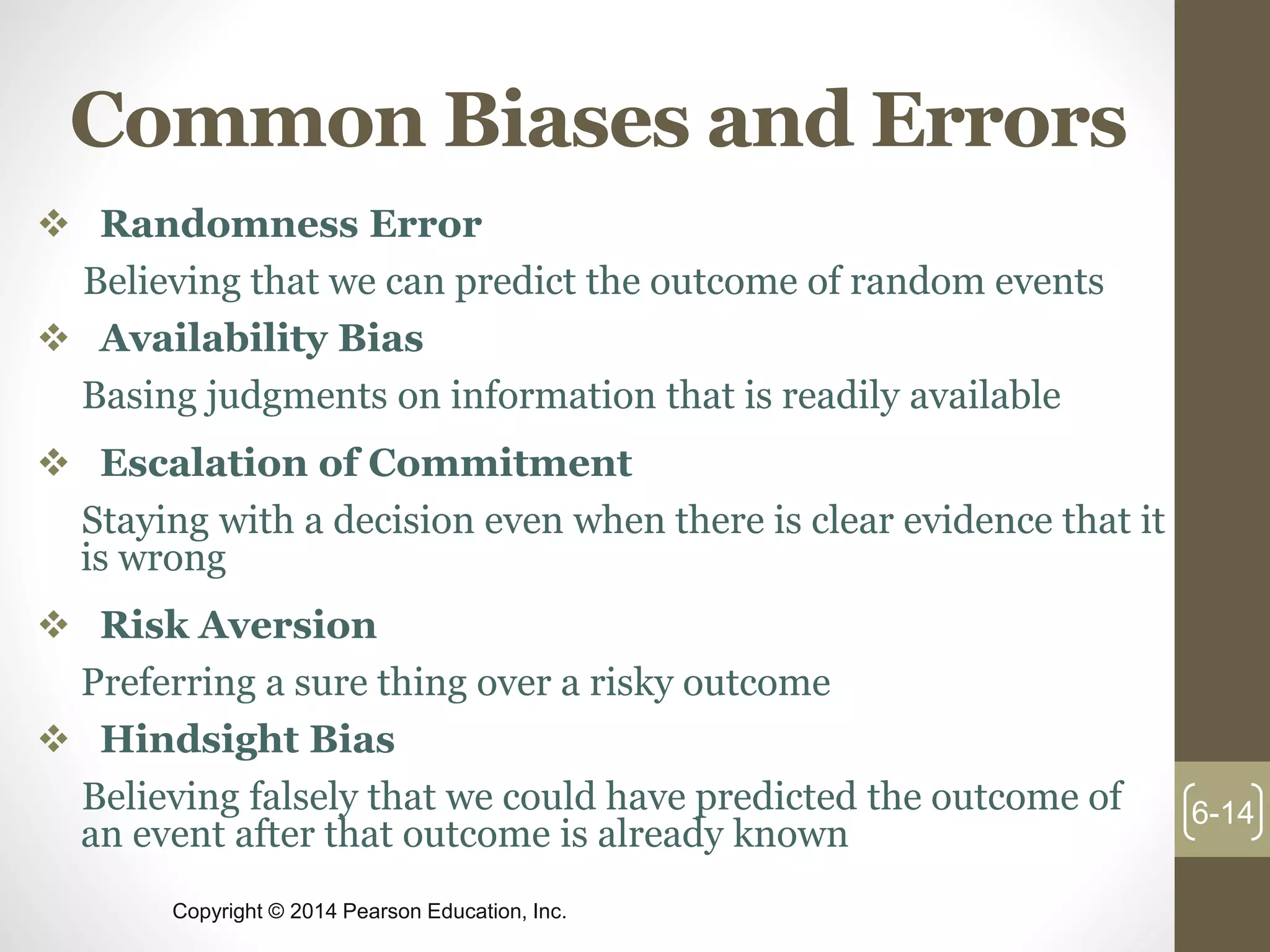 Common Biases and Errors

❖ Randomness Error

Believing that we can predict the outcome of random events

❖ Availability Bias

Basing judgments on information that is readily available

❖ Escalation of Commitment

Staying with a decision even when there is clear evidence that it is wrong

❖ Risk Aversion

Preferring a sure thing over a risky outcome

❖ Hindsight Bias

Believing falsely that we could have predicted the outcome of an event after that outcome is already known

6-14

Copyright © 2014 Pearson Education, Inc.